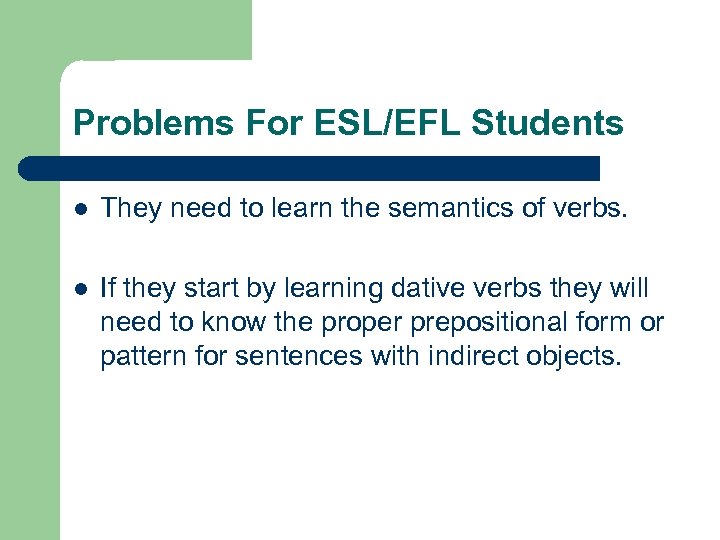 Problems For ESL/EFL Students

- They need to learn the semantics of verbs.

- If they start by learning dative verbs they will need to know the proper prepositional form or pattern for sentences with indirect objects.